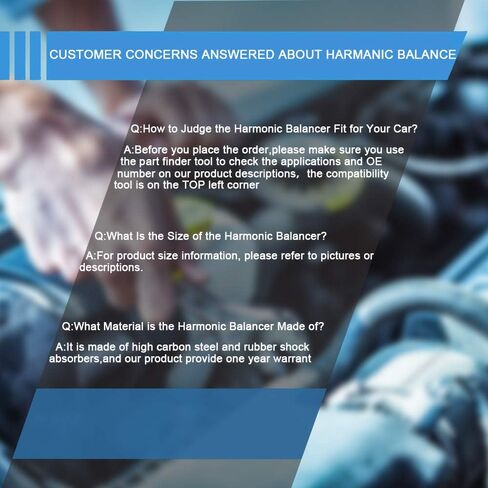 CUSTOMER CONCERNS ANSWERED ABOUT HARMANIC BALANCE

Q:How to Judge the Harmonic Balancer Fit for Your Car?

A:Before you place the order,please make sure you use the part finder tool to check the applications and OE number on our product descriptions, the compatibility tool is on the TOP left corner

Q:What Is the Size of the Harmonic Balancer?

A:For product size information, please refer to pictures or descriptions.

Q:What Material is the Harmonic Balancer Made of?

A:It is made of high carbon steel and rubber shock absorbers,and our product provide one year warrant